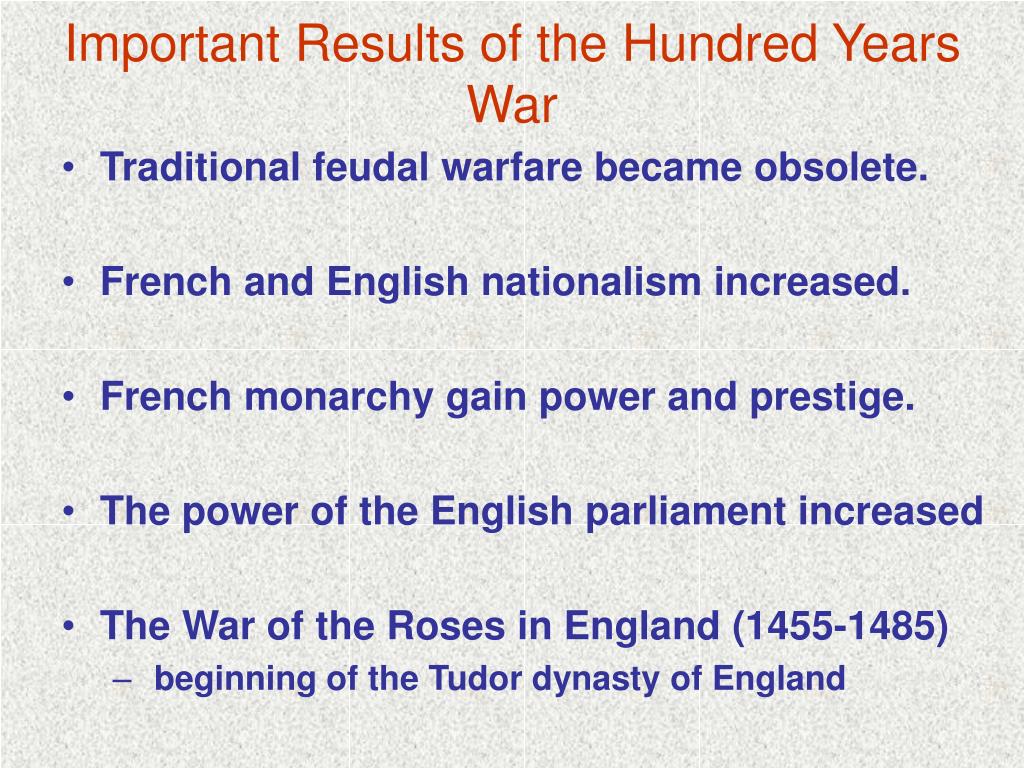 Important Results of the Hundred Years War

• Traditional feudal warfare became obsolete.

• French and English nationalism increased.

• French monarchy gain power and prestige.

• The power of the English parliament increased

• The War of the Roses in England (1455-1485)
– beginning of the Tudor dynasty of England